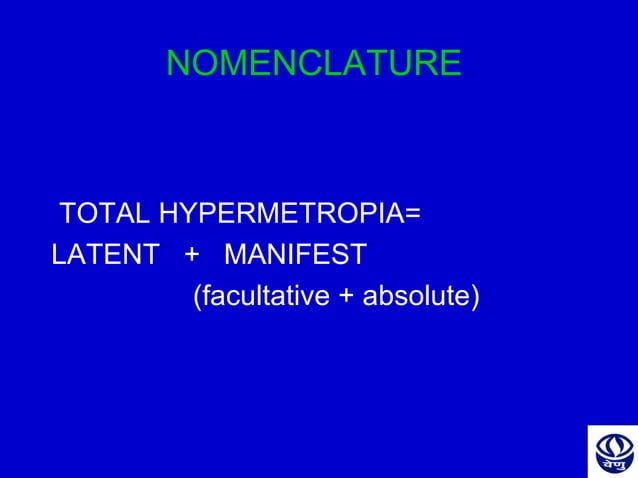 NOMENCLATURE

TOTAL HYPERMETROPIA=
LATENT + MANIFEST
(facultative + absolute)

वेणु